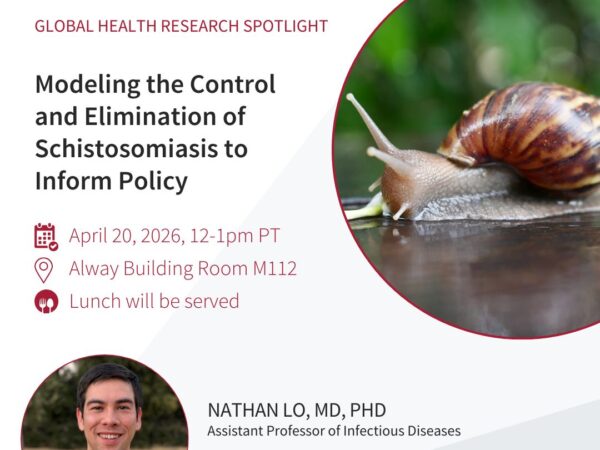 GLOBAL HEALTH RESEARCH SPOTLIGHT

Modeling the Control and Elimination of Schistosomiasis to Inform Policy

April 20, 2026, 12-1pm PT

Alway Building Room M112

Lunch will be served

NATHAN LO, MD, PHD

Assistant Professor of Infectious Diseases